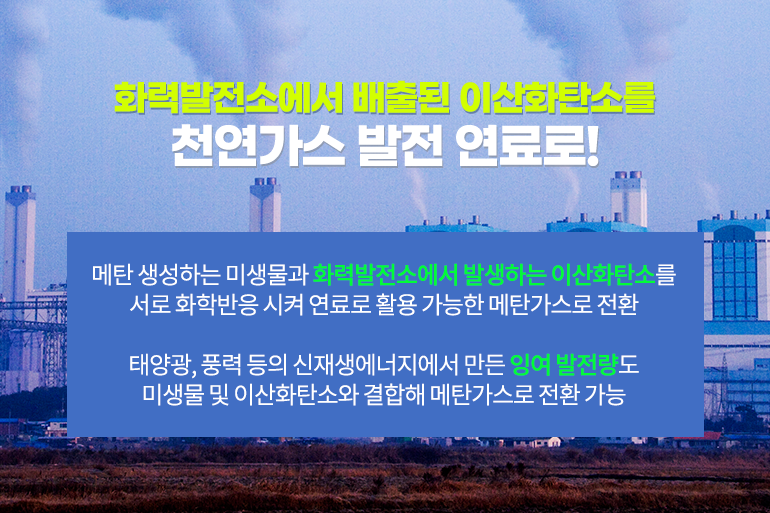 화력발전소에서 배출된 이산화탄소를
천연가스 발전 연료로!

메탄 생성하는 미생물과 화력발전소에서 발생하는 이산화탄소를
서로 화학반응 시켜 연료로 활용 가능한 메탄가스로 전환

태양광, 풍력 등의 신재생에너지에서 만든 잉여 발전량도
미생물 및 이산화탄소와 결합해 메탄가스로 전환 가능